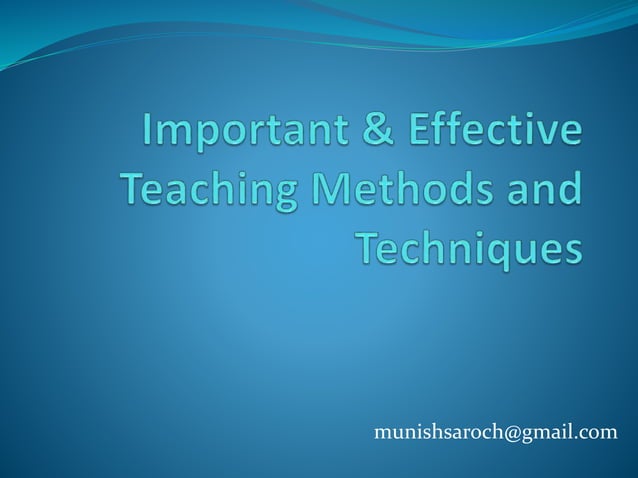 Important & Effective Teaching Methods and Techniques

munishsaroch@gmail.com